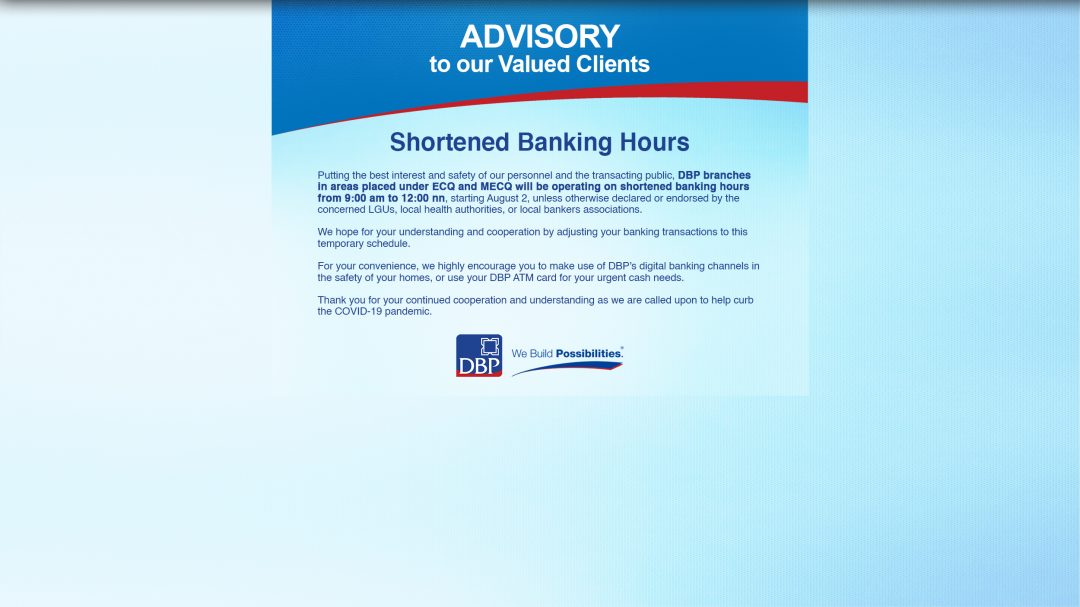 ADVISORY
to our Valued Clients

Shortened Banking Hours

Putting the best interest and safety of our personnel and the transacting public, DBP branches in areas placed under ECQ and MECQ will be operating on shortened banking hours from 9:00 am to 12:00 nn, starting August 2, unless otherwise declared or endorsed by the concerned LGUs, local health authorities, or local bankers associations.

We hope for your understanding and cooperation by adjusting your banking transactions to this temporary schedule.

For your convenience, we highly encourage you to make use of DBP's digital banking channels in the safety of your homes, or use your DBP ATM card for your urgent cash needs.

Thank you for your continued cooperation and understanding as we are called upon to help curb the COVID-19 pandemic.

DBP We Build Possibilities.